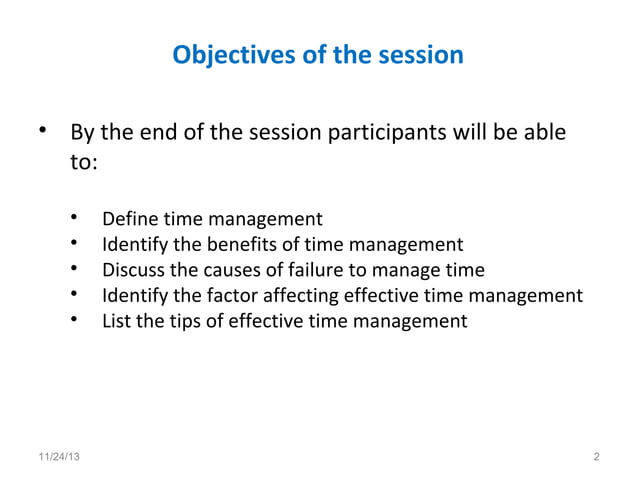 Objectives of the session

• By the end of the session participants will be able to:

• Define time management
• Identify the benefits of time management
• Discuss the causes of failure to manage time
• Identify the factor affecting effective time management
• List the tips of effective time management

11/24/13

2